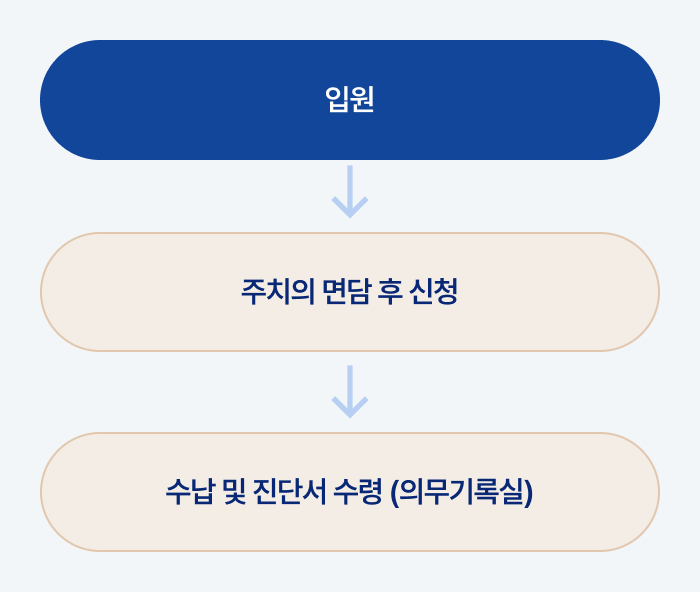 입원

주치의 면담 후 신청

수납 및 진단서 수령 (의무기록실)